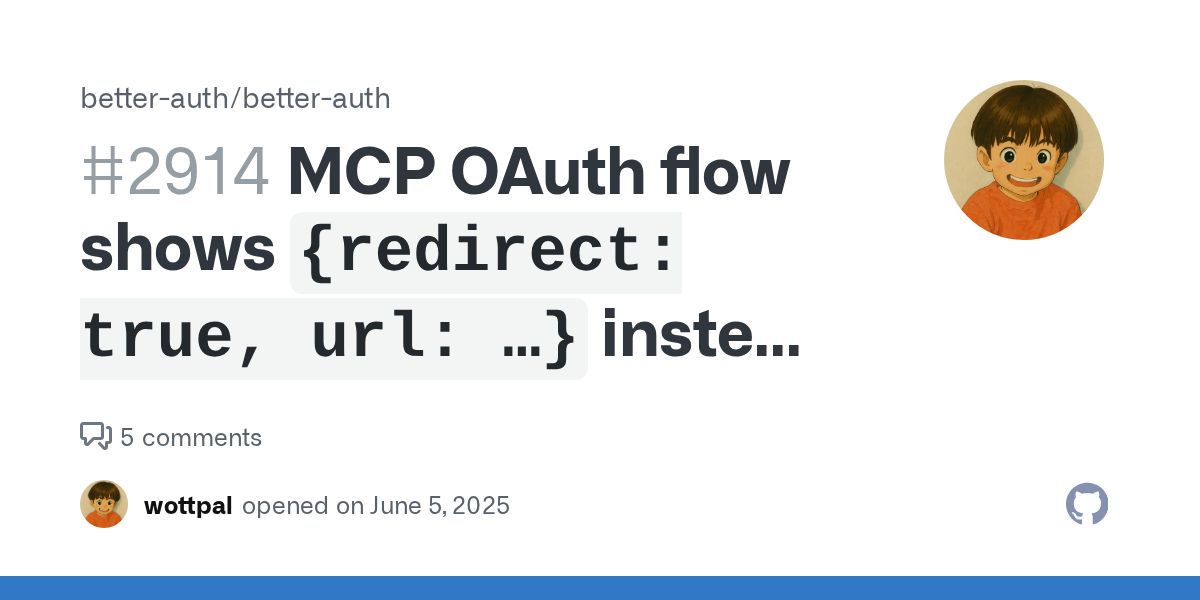 better-auth/better-auth

#2914 MCP OAuth flow shows {redirect: true, url: …} inste…

5 comments

wottpal opened on June 5, 2025